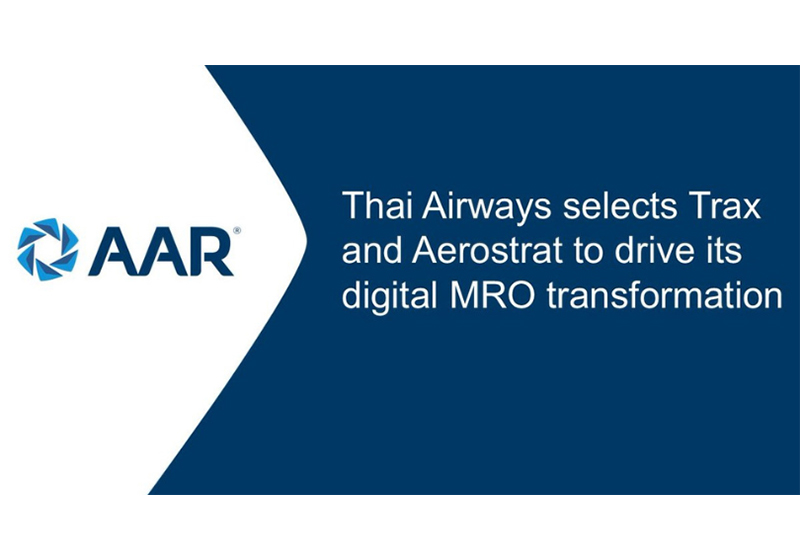 AAR®

Thai Airways selects Trax and Aerostrat to drive its digital MRO transformation